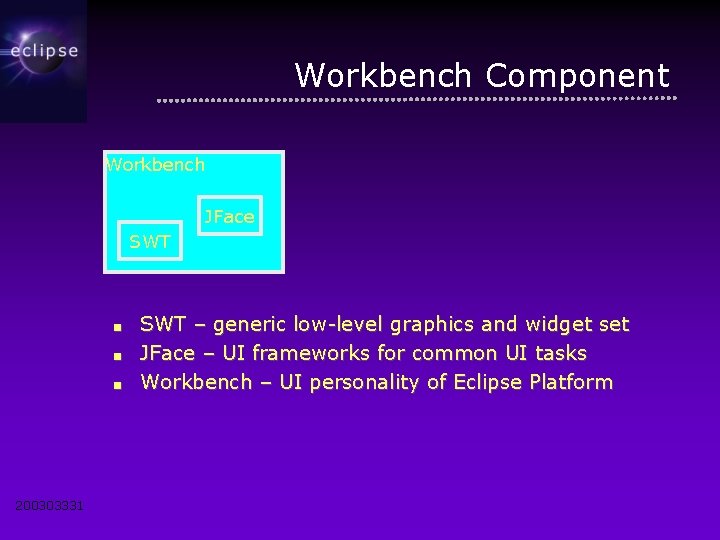 eclipse

Workbench Component

Workbench

JFace

SWT

- SWT – generic low-level graphics and widget set
- JFace – UI frameworks for common UI tasks
- Workbench – UI personality of Eclipse Platform

200303331